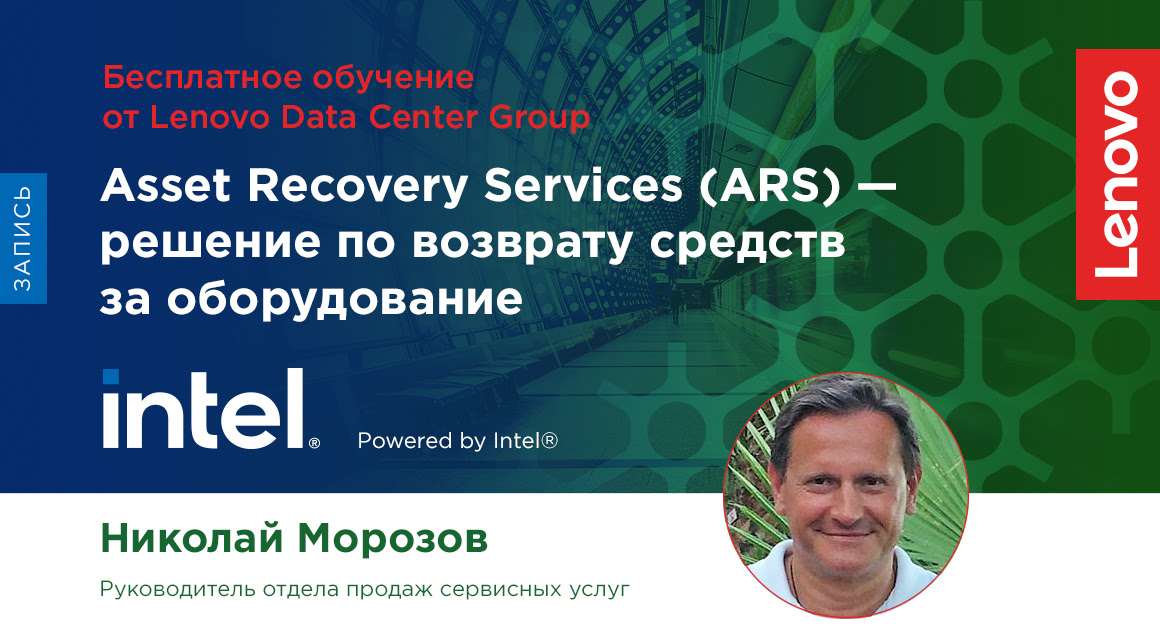 ЗАПИСЬ

Бесплатное обучение от Lenovo Data Center Group

Asset Recovery Services (ARS) — решение по возврату средств за оборудование

Lenovo

intel®

Powered by Intel®

Николай Морозов

Руководитель отдела продаж сервисных услуг